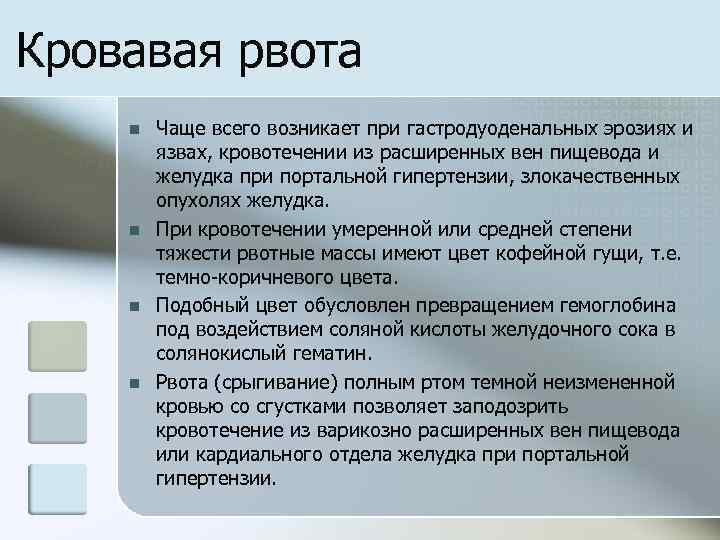 Кровавая рвота

■ Чаще всего возникает при гастродуоденальных эрозиях и язвах, кровотечении из расширенных вен пищевода и желудка при портальной гипертензии, злокачественных опухолях желудка.

■ При кровотечении умеренной или средней степени тяжести рвотные массы имеют цвет кофейной гущи, т.е. темно-коричневого цвета.

■ Подобный цвет обусловлен превращением гемоглобина под воздействием соляной кислоты желудочного сока в солянокислый гематин.

■ Рвота (срыгивание) полным ртом темной неизмененной кровью со сгустками позволяет заподозрить кровотечение из варикозно расширенных вен пищевода или кардиального отдела желудка при портальной гипертензии.